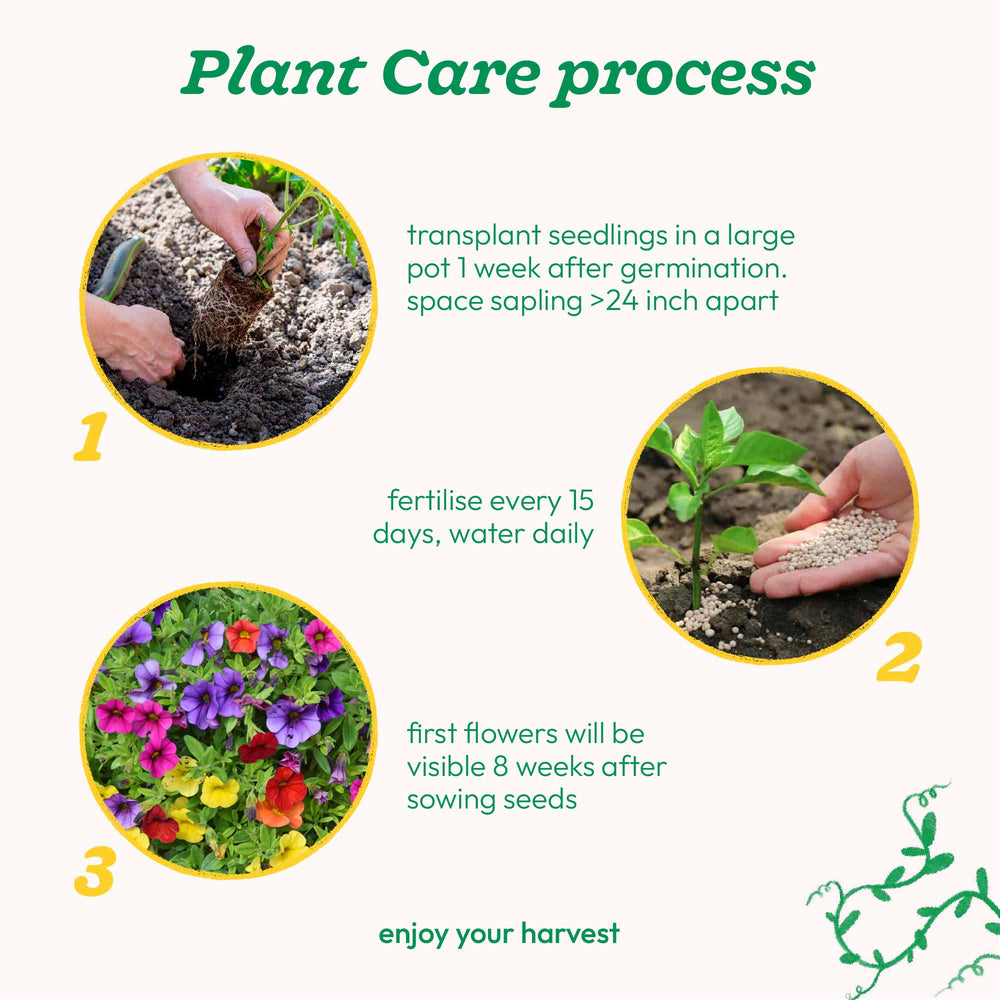 Plant Care process

1

transplant seedlings in a large pot 1 week after germination. space sapling >24 inch apart

fertilise every 15 days, water daily

2

3

first flowers will be visible 8 weeks after sowing seeds

enjoy your harvest